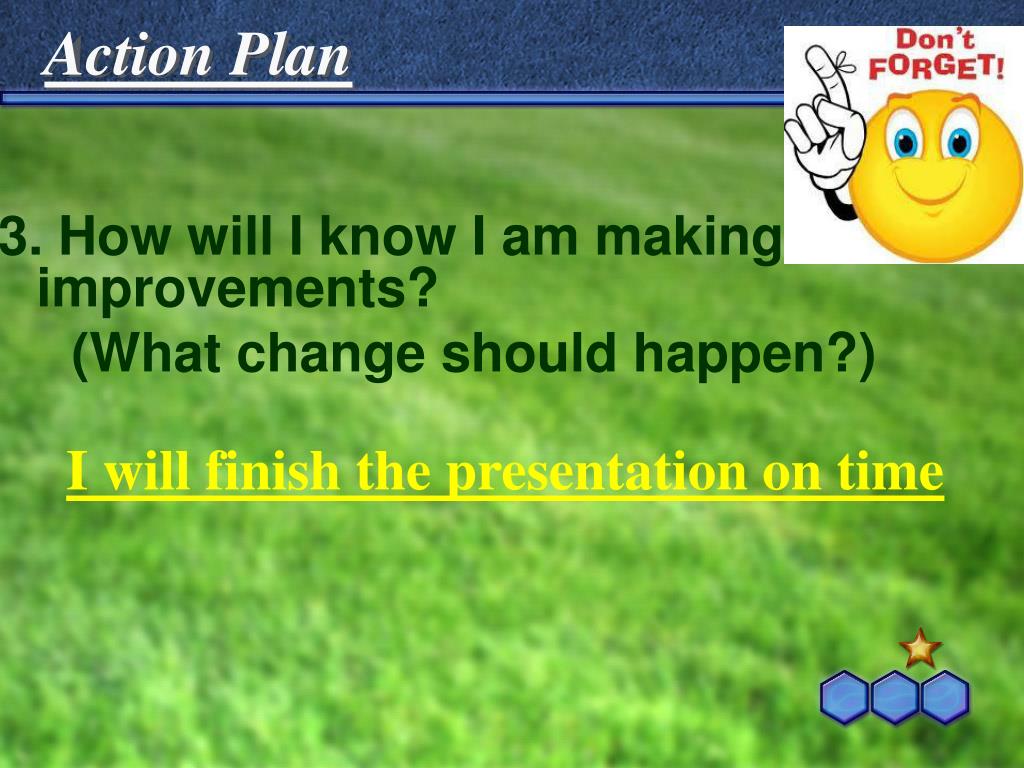 Action Plan

Don't FORGET!

3. How will I know I am making improvements?

(What change should happen?)

I will finish the presentation on time